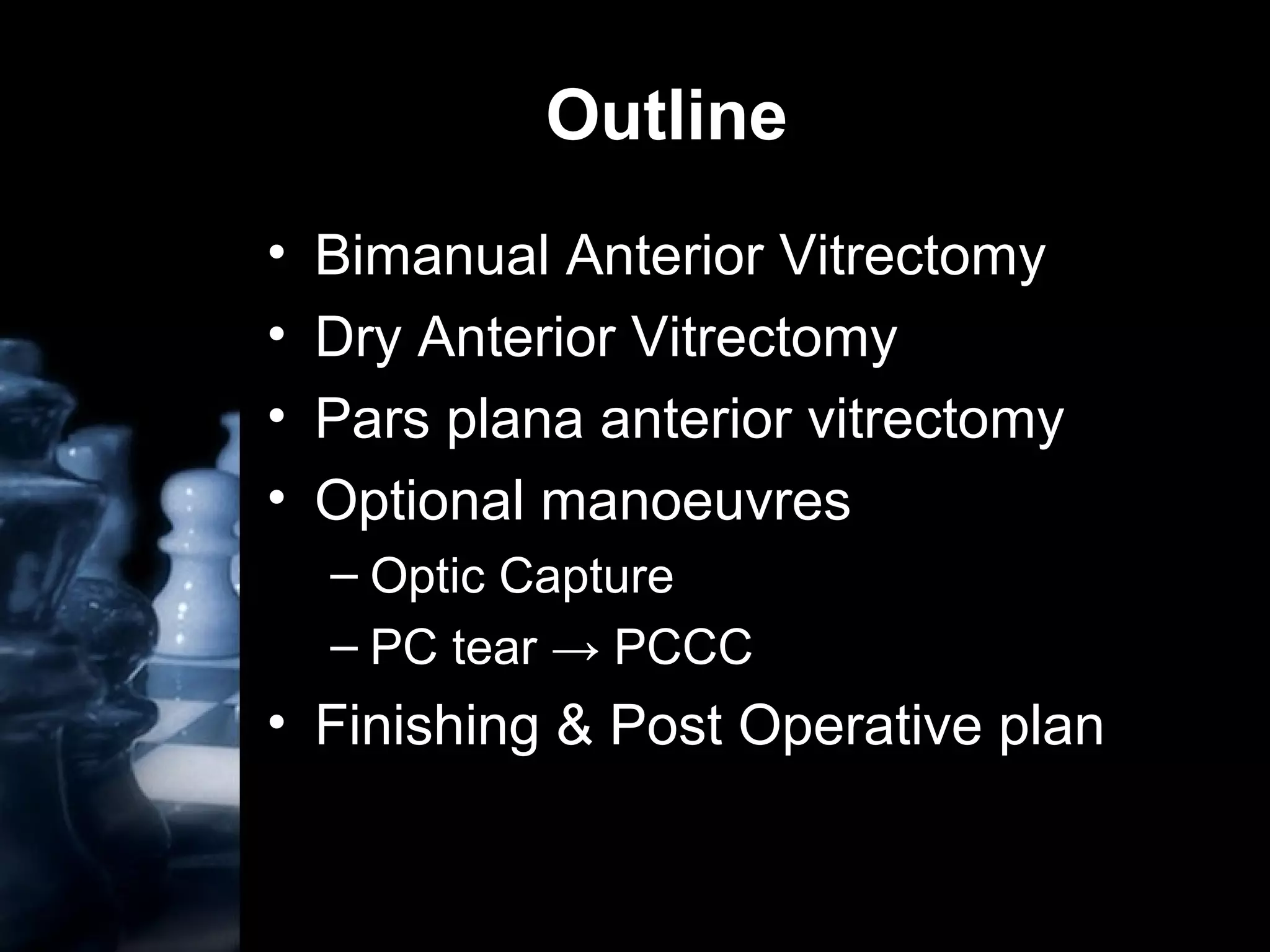 Outline

• Bimanual Anterior Vitrectomy
• Dry Anterior Vitrectomy
• Pars plana anterior vitrectomy
• Optional manoeuvres
– Optic Capture
– PC tear → PCCC
• Finishing & Post Operative plan